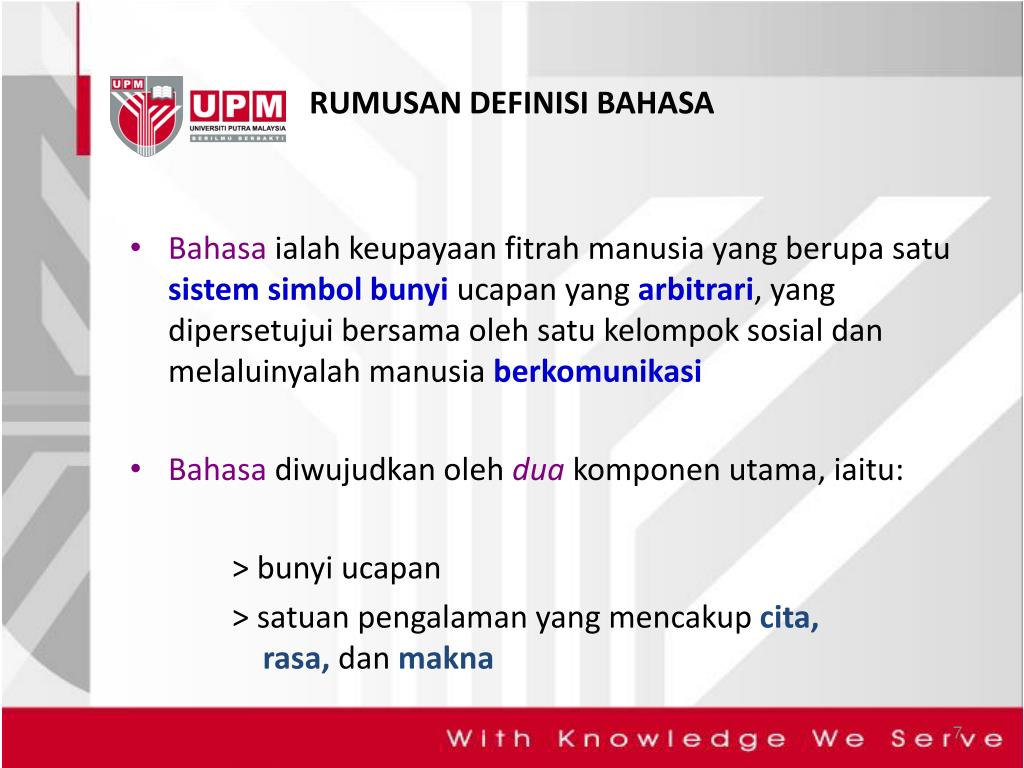 UPM
UPM
UNIVERSITI PUTRA MALAYSIA
BERILMU BERBAKTI

RUMUSAN DEFINISI BAHASA

• Bahasa ialah keupayaan fitrah manusia yang berupa satu sistem simbol bunyi ucapan yang arbitrari, yang dipersetujui bersama oleh satu kelompok sosial dan melaluinyalah manusia berkomunikasi

• Bahasa diwujudkan oleh dua komponen utama, iaitu:

> bunyi ucapan

> satuan pengalaman yang mencakup cita, rasa, dan makna

With Knowledge We Serve

7